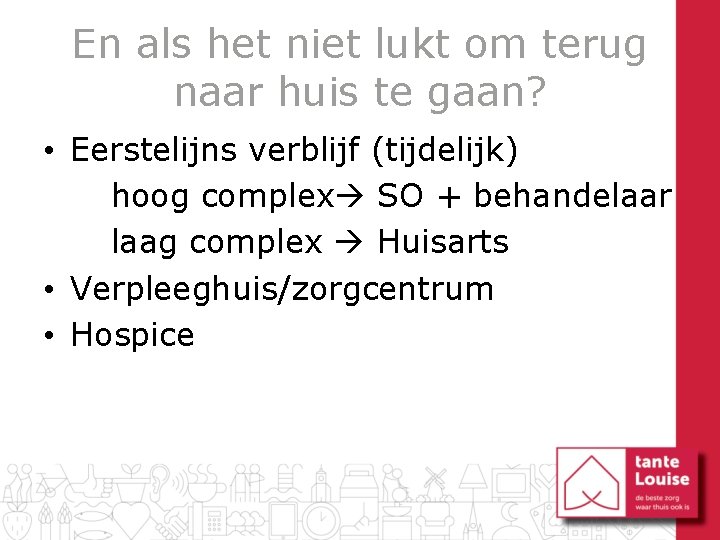 En als het niet lukt om terug naar huis te gaan?

• Eerstelijns verblijf (tijdelijk)
hoog complex→ SO + behandelaar
laag complex → Huisarts
• Verpleeghuis/zorgcentrum
• Hospice

tante Louise
de beste zorg waar thuis ook is